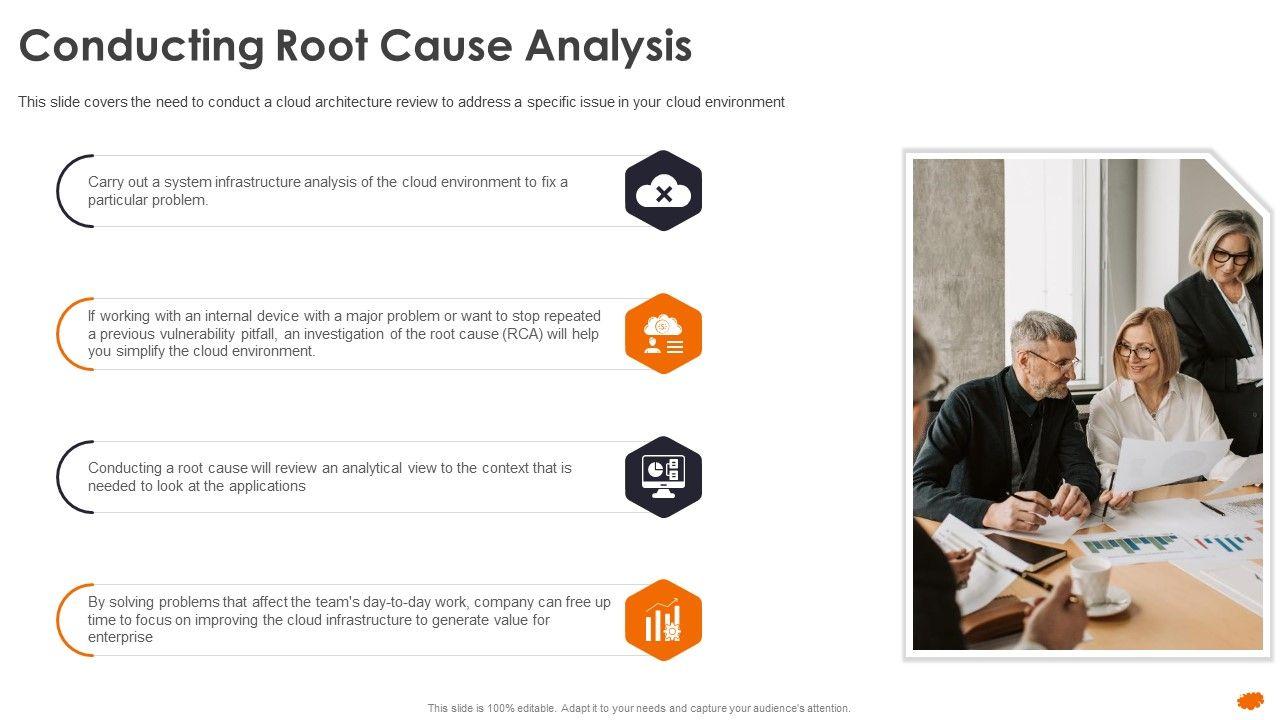 Conducting Root Cause Analysis

This slide covers the need to conduct a cloud architecture review to address a specific issue in your cloud environment

Carry out a system infrastructure analysis of the cloud environment to fix a particular problem.

If working with an internal device with a major problem or want to stop repeated a previous vulnerability pitfall, an investigation of the root cause (RCA) will help you simplify the cloud environment.

Conducting a root cause will review an analytical view to the context that is needed to look at the applications

By solving problems that affect the team's day-to-day work, company can free up time to focus on improving the cloud infrastructure to generate value for enterprise

This slide is 100% editable. Adapt it to your needs and capture your audience's attention.